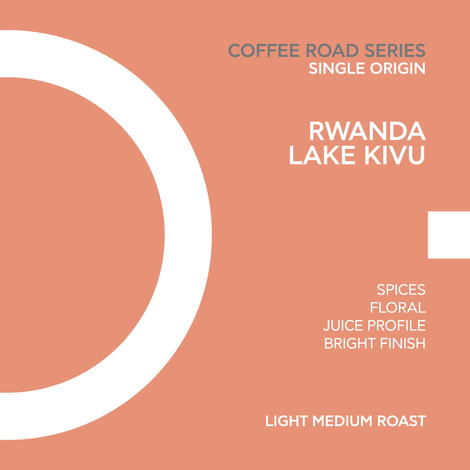 COFFEE ROAD SERIES
SINGLE ORIGIN

RWANDA
LAKE KIVU

SPICES
FLORAL
JUICE PROFILE
BRIGHT FINISH

LIGHT MEDIUM ROAST